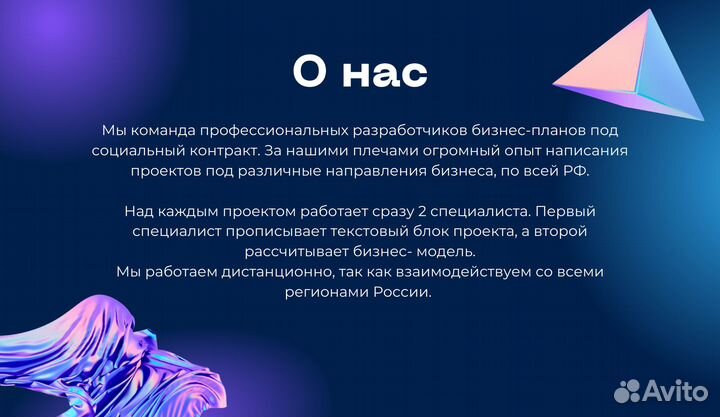 О нас

Мы команда профессиональных разработчиков бизнес-планов под социальный контракт. За нашими плечами огромный опыт написания проектов под различные направления бизнеса, по всей РФ.

Над каждым проектом работает сразу 2 специалиста. Первый специалист прописывает текстовый блок проекта, а второй рассчитывает бизнес- модель.
Мы работаем дистанционно, так как взаимодействуем со всеми регионами России.

Avito